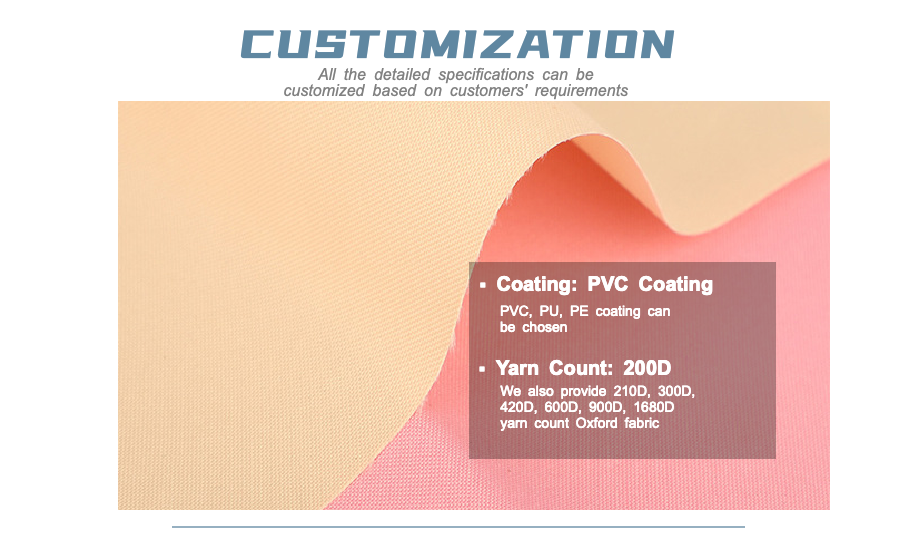 CUSTOMIZATION

All the detailed specifications can be customized based on customers' requirements

▪ Coating: PVC Coating

PVC, PU, PE coating can be chosen

▪ Yarn Count: 200D

We also provide 210D, 300D, 420D, 600D, 900D, 1680D yarn count Oxford fabric